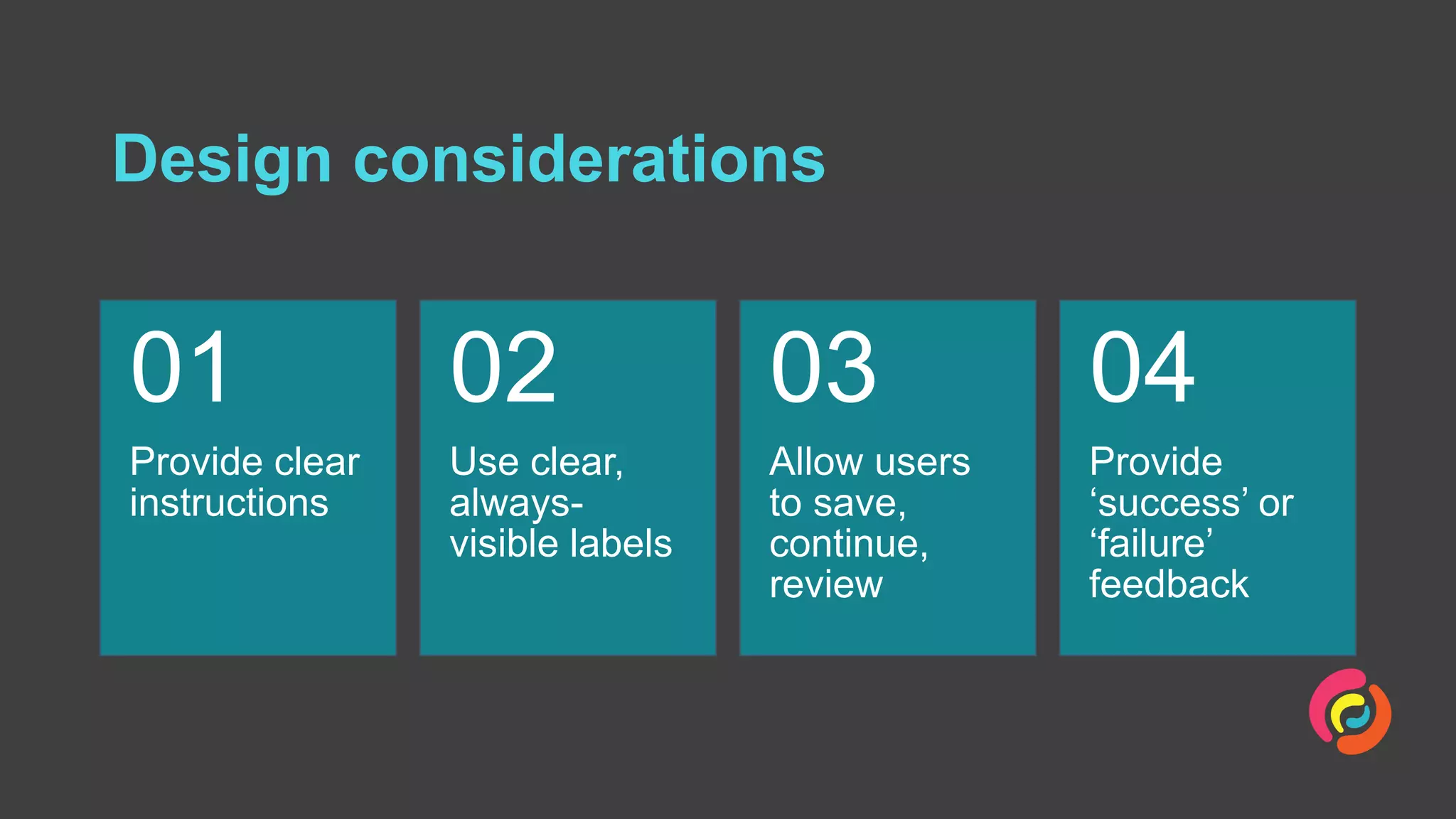 Design considerations

01
Provide clear instructions

02
Use clear, always-visible labels

03
Allow users to save, continue, review

04
Provide ‘success’ or ‘failure’ feedback